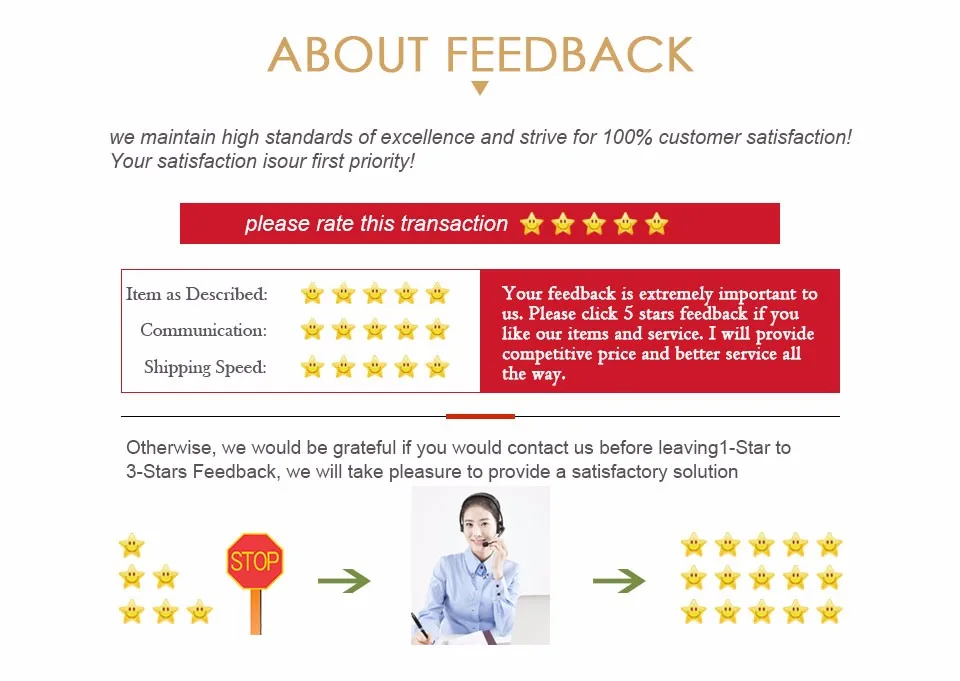 ABOUT FEEDBACK

we maintain high standards of excellence and strive for 100% customer satisfaction! Your satisfaction isour first priority!

please rate this transaction

Item as Described:
Communication:
Shipping Speed:

Your feedback is extremely important to us. Please click 5 stars feedback if you like our items and service. I will provide competitive price and better service all the way.

Otherwise, we would be grateful if you would contact us before leaving1-Star to 3-Stars Feedback, we will take pleasure to provide a satisfactory solution

STOP